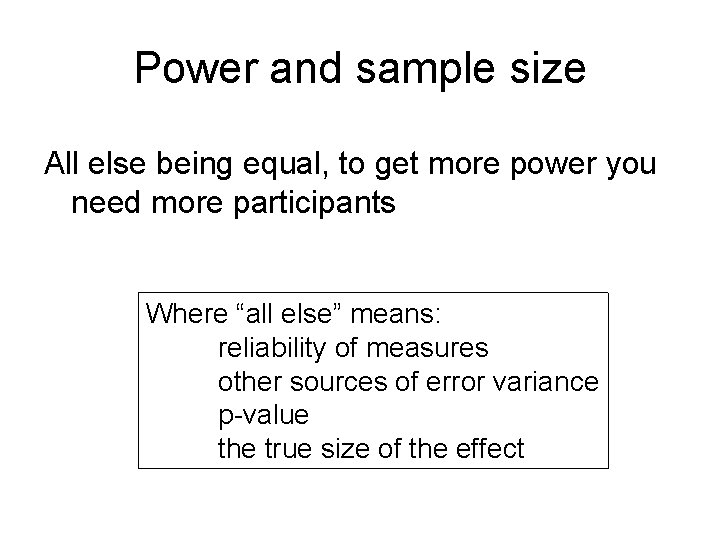 Power and sample size

All else being equal, to get more power you need more participants

Where “all else” means:
reliability of measures
other sources of error variance
p-value
the true size of the effect